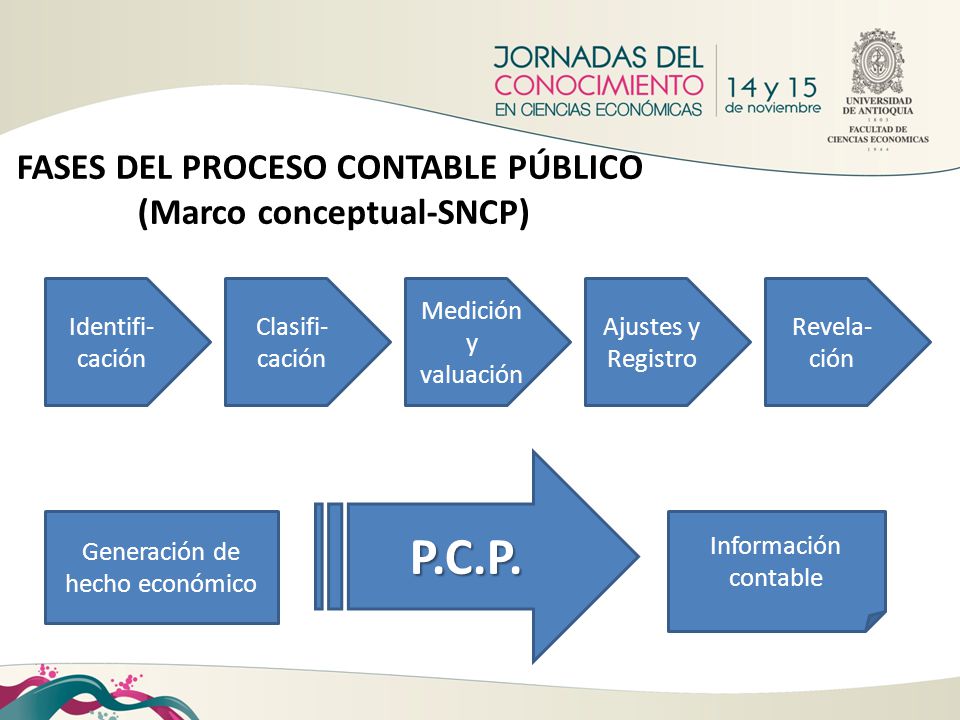 JORNADAS DEL CONOCIMIENTO EN CIENCIAS ECONÓMICAS

14 y 15 de noviembre

UNIVERSIDAD DE ANTIOQUIA
1803
FACULTAD DE CIENCIAS ECONOMICAS
1944

FASES DEL PROCESO CONTABLE PÚBLICO
(Marco conceptual-SNCP)

Identificación

Clasificación

Medición y valuación

Ajustes y Registro

Revelación

Generación de hecho económico

P.C.P.

Información contable